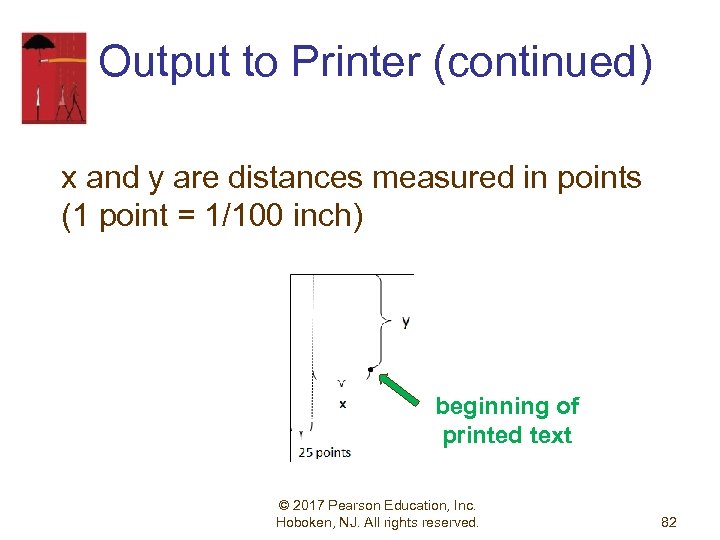 Output to Printer (continued)

x and y are distances measured in points (1 point = 1/100 inch)

y

x

25 points

beginning of printed text

© 2017 Pearson Education, Inc. Hoboken, NJ. All rights reserved.

82